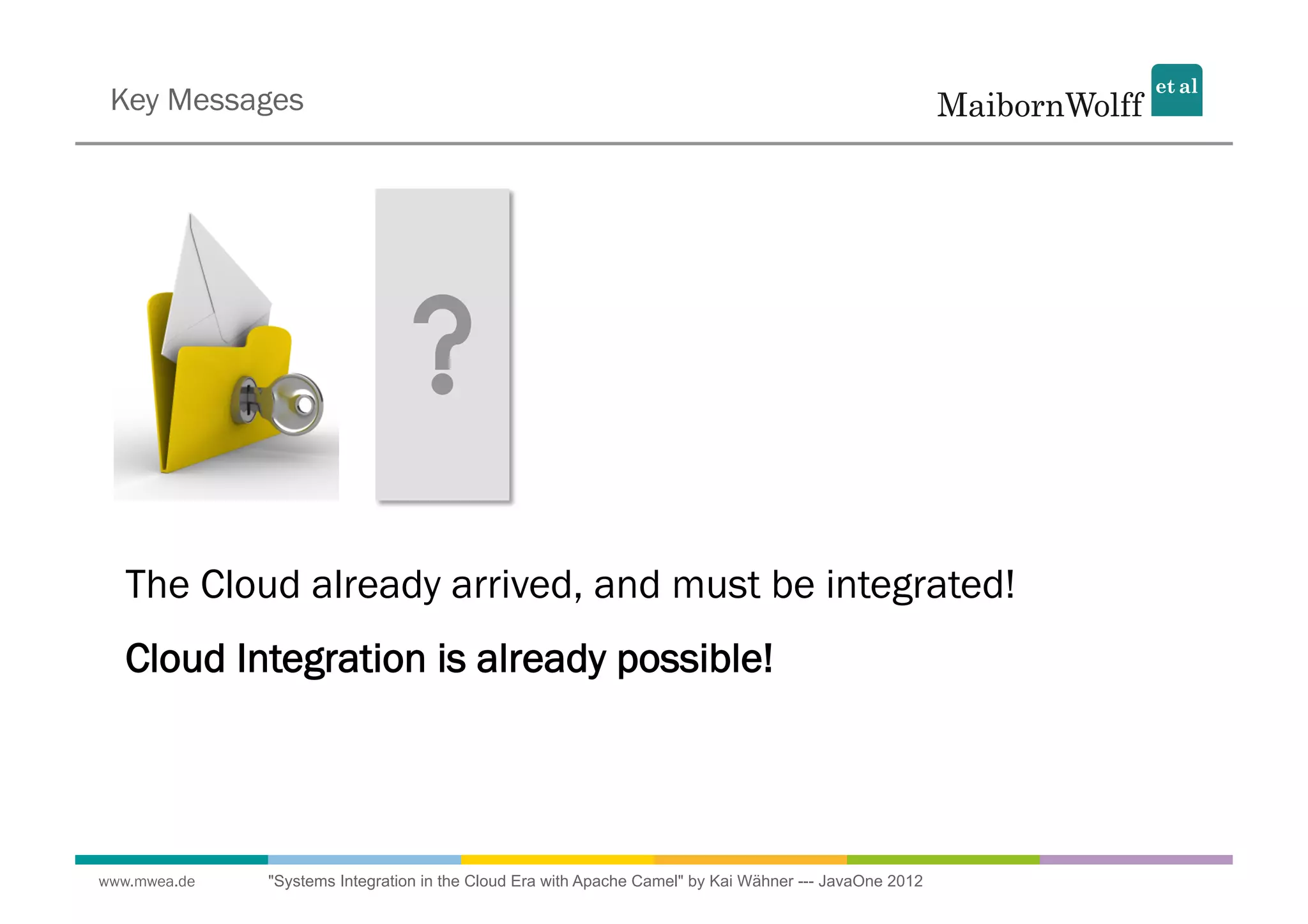 Key Messages

MaibornWolff et al

?

The Cloud already arrived, and must be integrated!

Cloud Integration is already possible!

www.mwea.de "Systems Integration in the Cloud Era with Apache Camel" by Kai Wähner --- JavaOne 2012